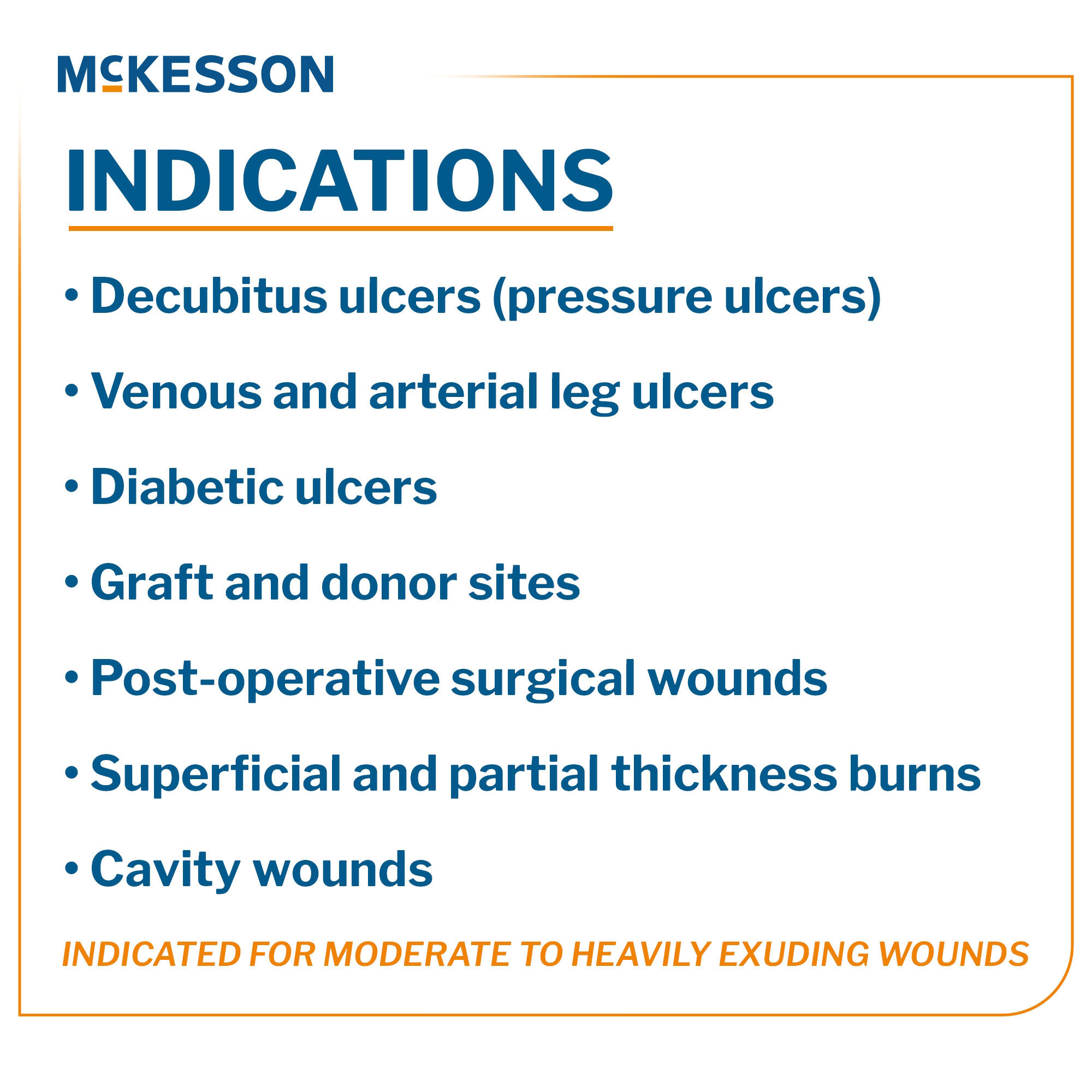 McKESSON

INDICATIONS

• Decubitus ulcers (pressure ulcers)
• Venous and arterial leg ulcers
• Diabetic ulcers
• Graft and donor sites
• Post-operative surgical wounds
• Superficial and partial thickness burns
• Cavity wounds

INDICATED FOR MODERATE TO HEAVILY EXUDING WOUNDS